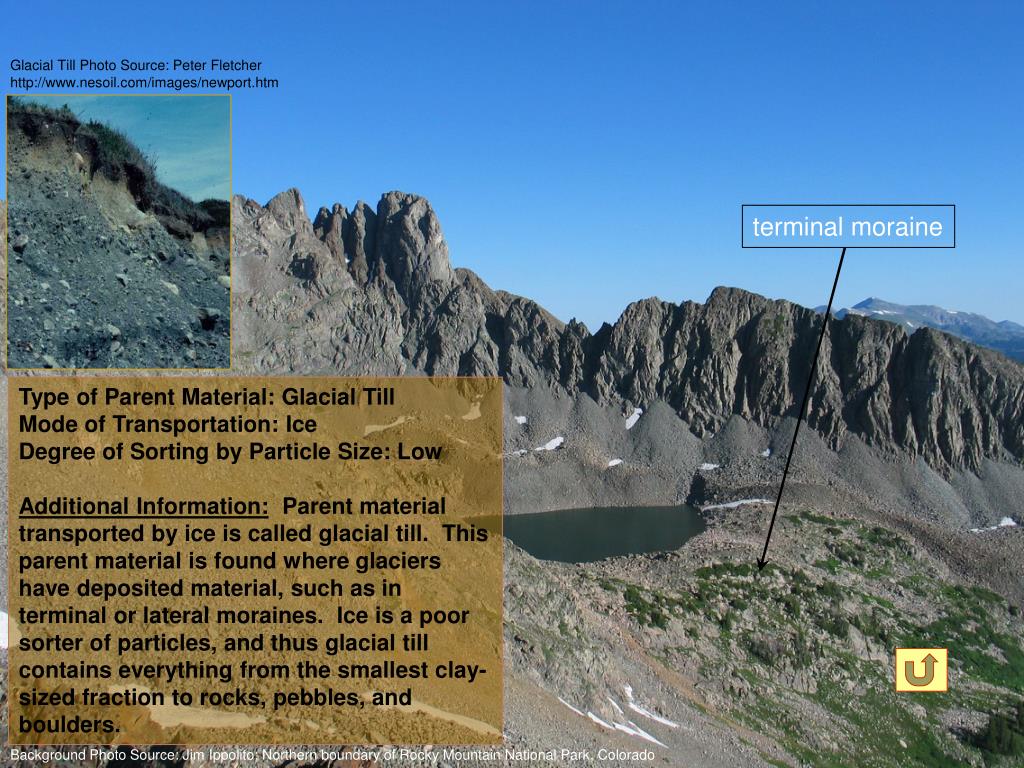 Glacial Till Photo Source: Peter Fletcher
http://www.nesoil.com/images/newport.htm

terminal moraine

Type of Parent Material: Glacial Till
Mode of Transportation: Ice
Degree of Sorting by Particle Size: Low

Additional Information: Parent material transported by ice is called glacial till. This parent material is found where glaciers have deposited material, such as in terminal or lateral moraines. Ice is a poor sorter of particles, and thus glacial till contains everything from the smallest clay-sized fraction to rocks, pebbles, and boulders.

Background Photo Source: Jim Ippolito; Northern boundary of Rocky Mountain National Park, Colorado